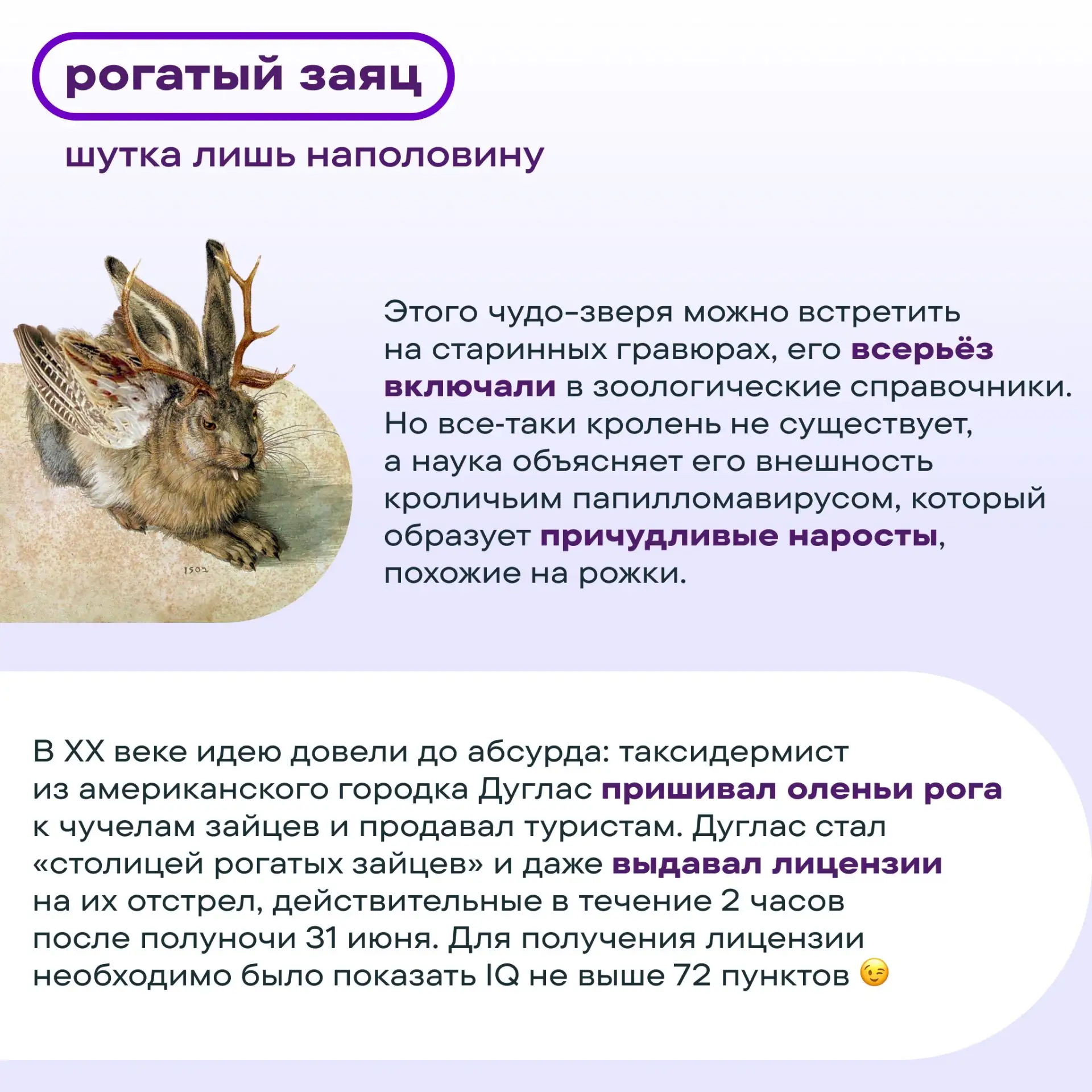 рогатый заяц

шутка лишь наполовину

1502

Этого чудо-зверя можно встретить на старинных гравюрах, его всерьёз включали в зоологические справочники. Но все-таки кролень не существует, а наука объясняет его внешность кроличьим папилломавирусом, который образует причудливые наросты, похожие на рожки.

В XX веке идею довели до абсурда: таксидермист из американского городка Дуглас пришивал оленьи рога к чучелам зайцев и продавал туристам. Дуглас стал «столицей рогатых зайцев» и даже выдавал лицензии на их отстрел, действительные в течение 2 часов после полуночи 31 июня. Для получения лицензии необходимо было показать IQ не выше 72 пунктов 😉